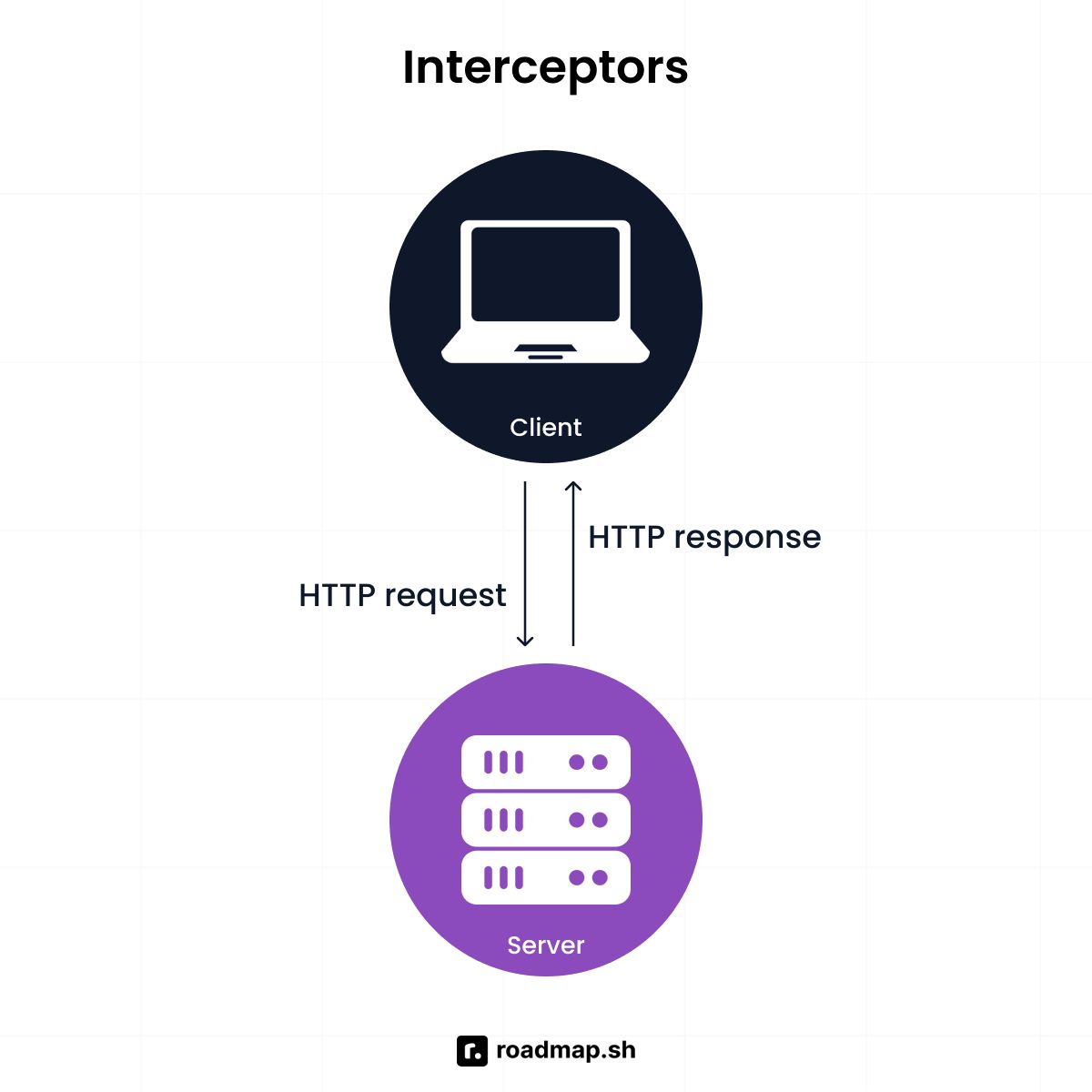 Interceptors

Client

HTTP response

HTTP request

Server

roadmap.sh